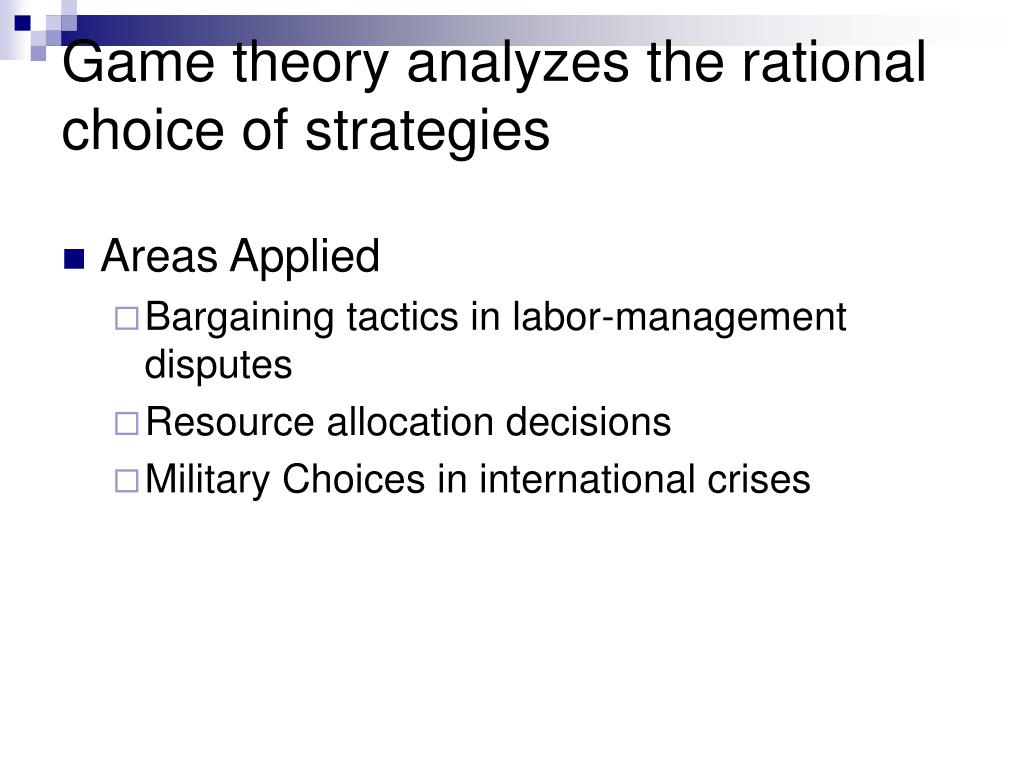 Game theory analyzes the rational choice of strategies

Areas Applied

Bargaining tactics in labor-management disputes

Resource allocation decisions

Military Choices in international crises